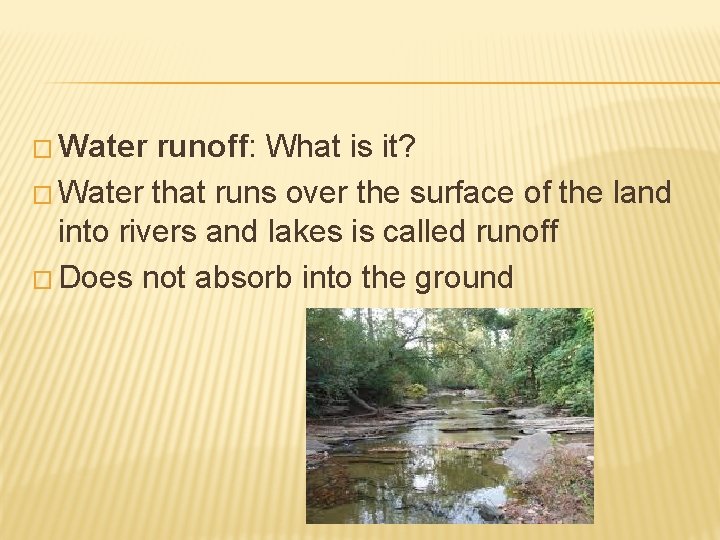 □ Water runoff: What is it?
□ Water that runs over the surface of the land into rivers and lakes is called runoff
□ Does not absorb into the ground